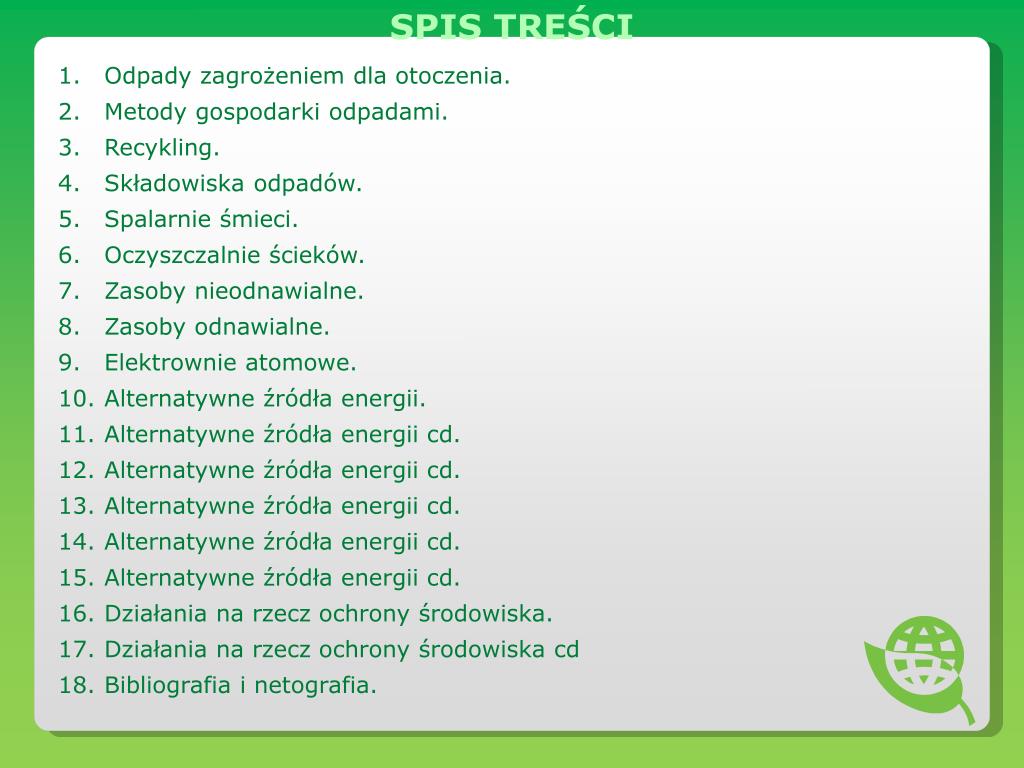 SPIS TREŚCI

1. Odpady zagrożeniem dla otoczenia.
2. Metody gospodarki odpadami.
3. Recykling.
4. Składowiska odpadów.
5. Spalarnie śmieci.
6. Oczyszczalnie ścieków.
7. Zasoby nieodnawialne.
8. Zasoby odnawialne.
9. Elektrownie atomowe.
10. Alternatywne źródła energii.
11. Alternatywne źródła energii cd.
12. Alternatywne źródła energii cd.
13. Alternatywne źródła energii cd.
14. Alternatywne źródła energii cd.
15. Alternatywne źródła energii cd.
16. Działania na rzecz ochrony środowiska.
17. Działania na rzecz ochrony środowiska cd
18. Bibliografia i netografia.